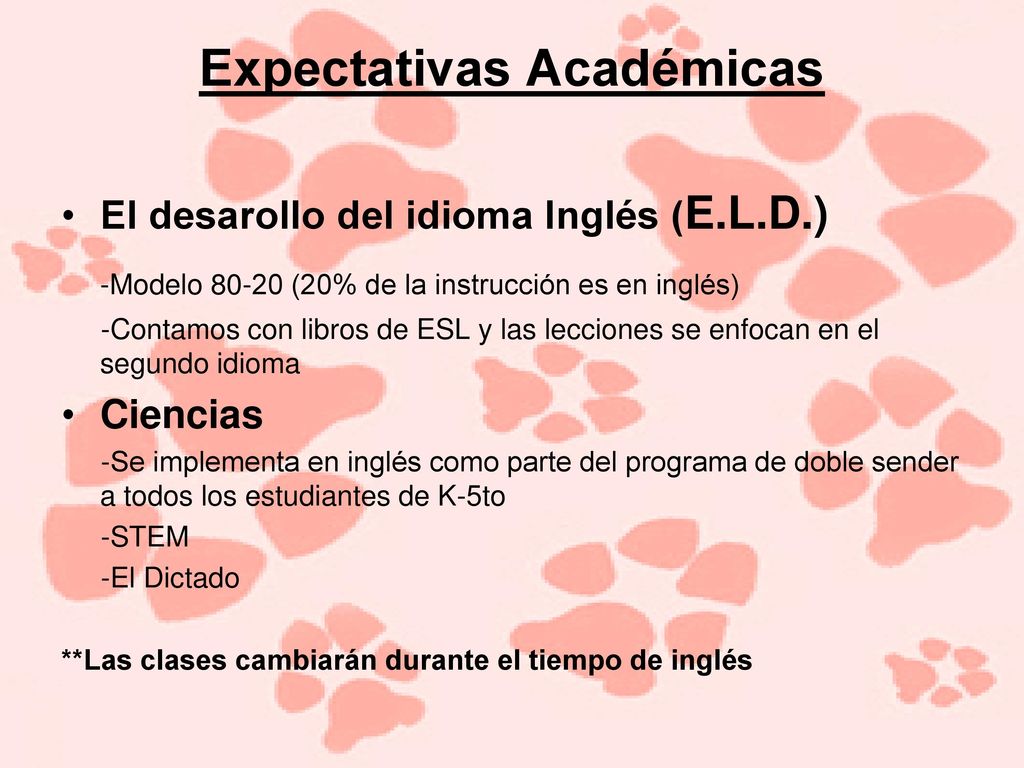 Expectativas Académicas

• El desarollo del idioma Inglés (E.L.D.)

-Modelo 80-20 (20% de la instrucción es en inglés)

-Contamos con libros de ESL y las lecciones se enfocan en el segundo idioma

• Ciencias

-Se implementa en inglés como parte del programa de doble sender a todos los estudiantes de K-5to

-STEM

-El Dictado

**Las clases cambiarán durante el tiempo de inglés